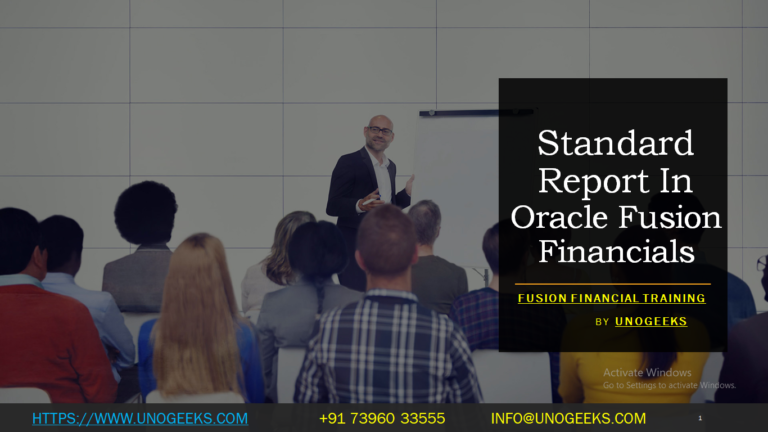 Standard Report In Oracle Fusion Financials

FUSION FINANCIAL TRAINING

BY UNOGEEKS

Activate Windows
Go to Settings to activate Windows.

HTTPS://WWW.UNOGEEKS.COM +91 73960 33555 INFO@UNOGEEKS.COM 1